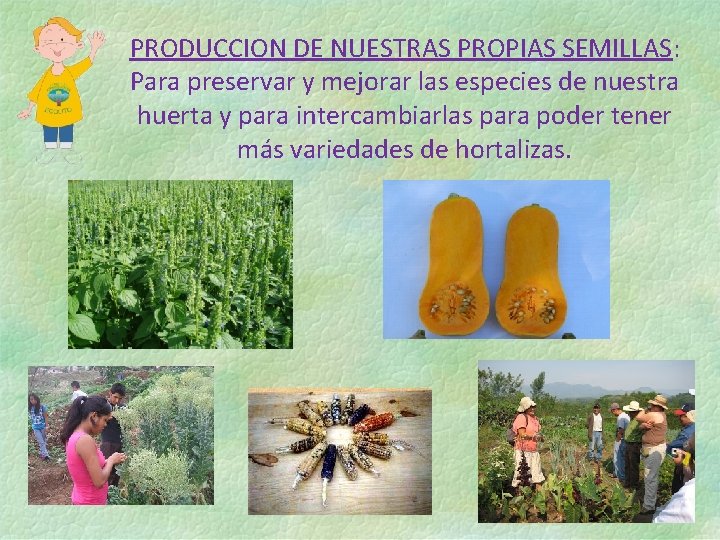 PRODUCCION DE NUESTRAS PROPIAS SEMILLAS: Para preservar y mejorar las especies de nuestra huerta y para intercambiarlas para poder tener más variedades de hortalizas.